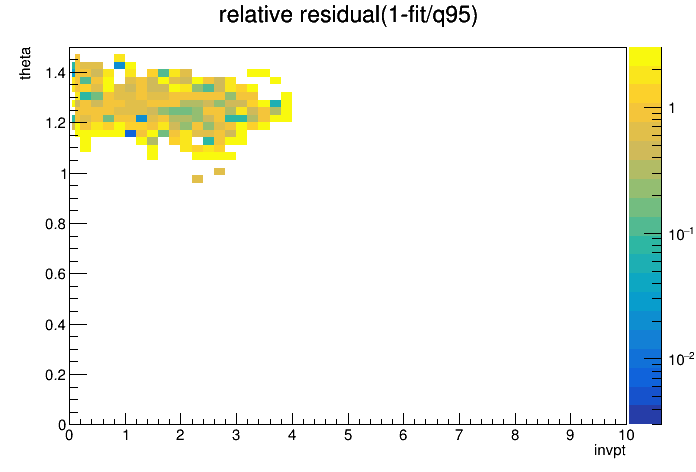 relative residual(1-fit/q95)

theta

1.4
1.2
1
0.8
0.6
0.4
0.2
0

0 1 2 3 4 5 6 7 8 9 10

invpt

1
$10^{-1}$
$10^{-2}$